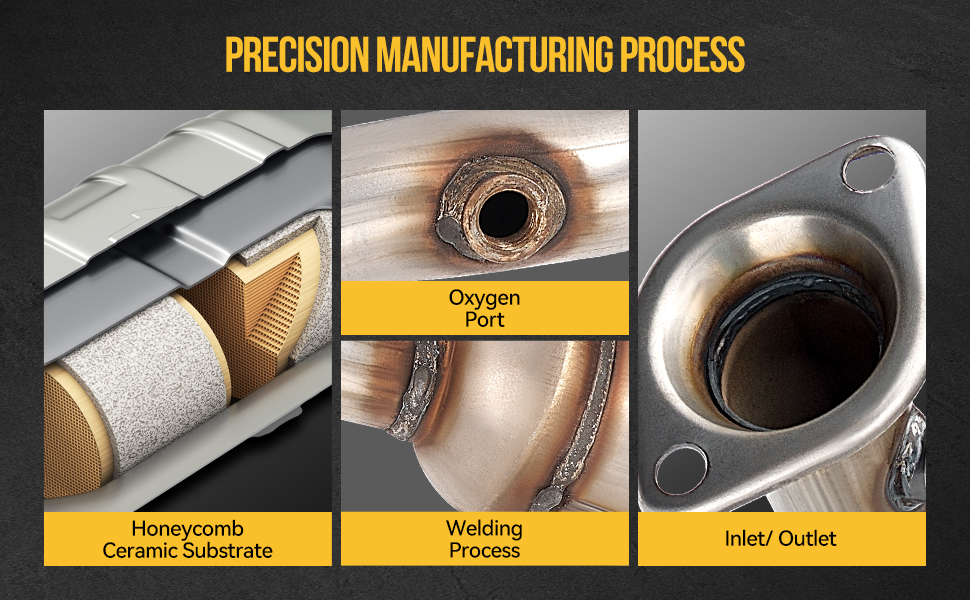 PRECISION MANUFACTURING PROCESS

Honeycomb Ceramic Substrate

Oxygen Port

Welding Process

Inlet/ Outlet